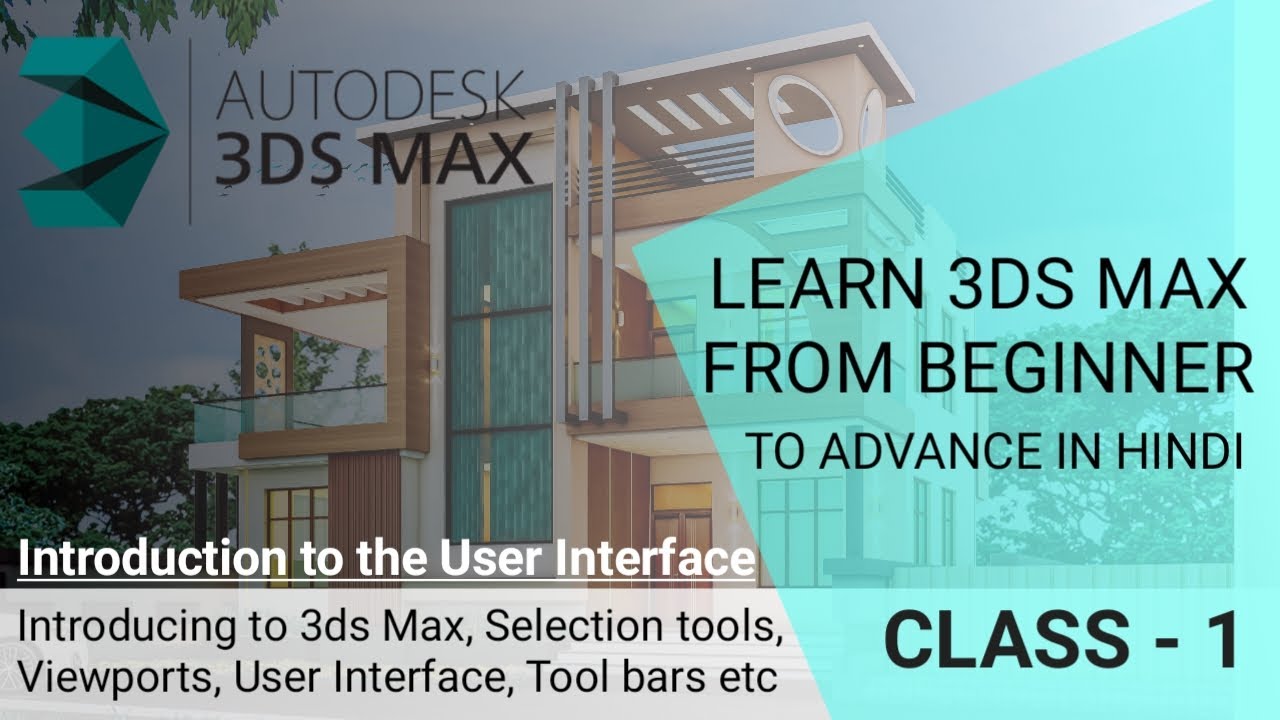 AUTODESK
3DS MAX

LEARN 3DS MAX FROM BEGINNER

TO ADVANCE IN HINDI

Introduction to the User Interface

Introducing to 3ds Max, Selection tools, Viewports, User Interface, Tool bars etc

CLASS - 1